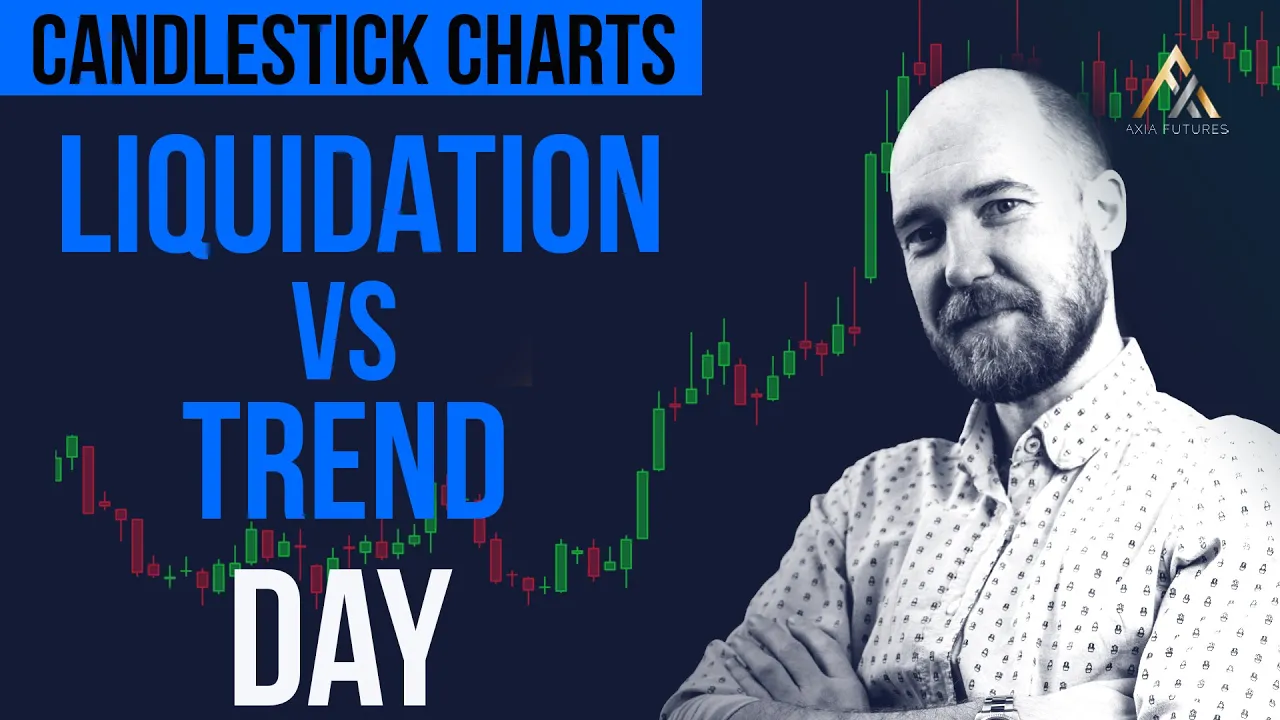 CANDLESTICK CHARTS

LIQUIDATION VS TREND DAY

AXIA FUTURES